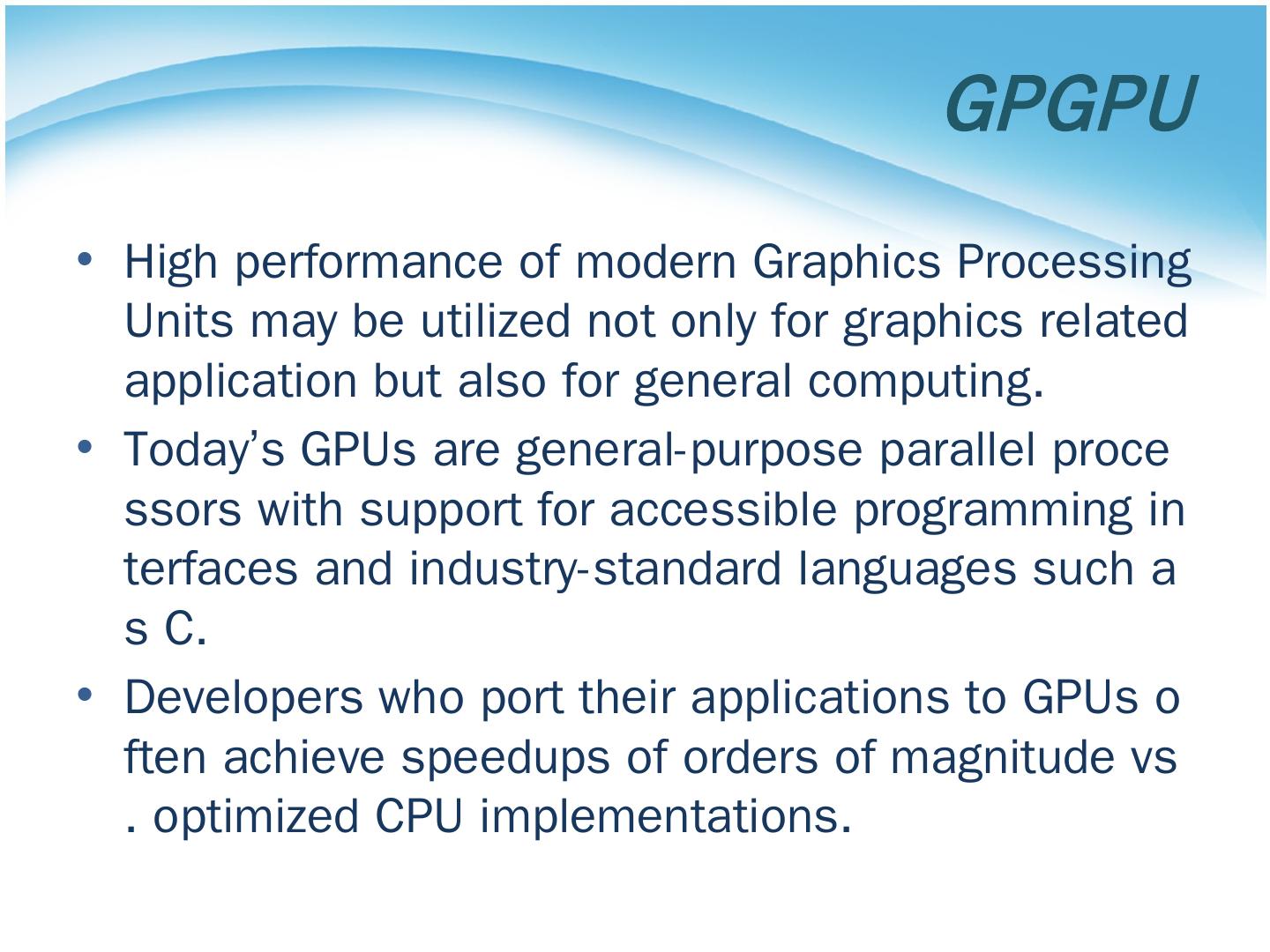 GPGPU

• High performance of modern Graphics Processing Units may be utilized not only for graphics related application but also for general computing.

• Today's GPUs are general-purpose parallel proce ssors with support for accessible programming in terfaces and industry-standard languages such a s C.

• Developers who port their applications to GPUs o ften achieve speedups of orders of magnitude vs . optimized CPU implementations.